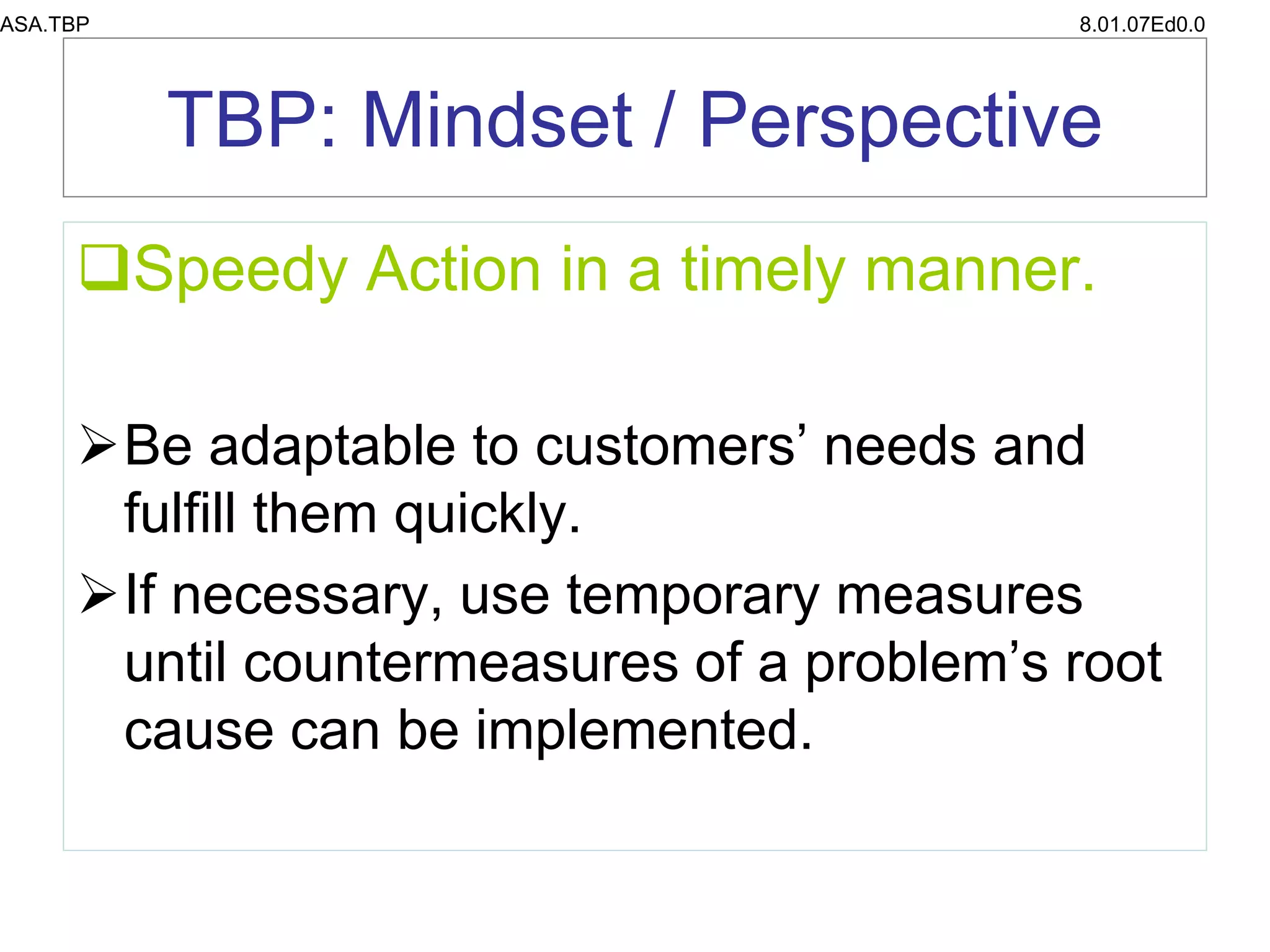 ASA.TBP

8.01.07Ed0.0

TBP: Mindset / Perspective

❑Speedy Action in a timely manner.

➢Be adaptable to customers’ needs and fulfill them quickly.

➢If necessary, use temporary measures until countermeasures of a problem’s root cause can be implemented.